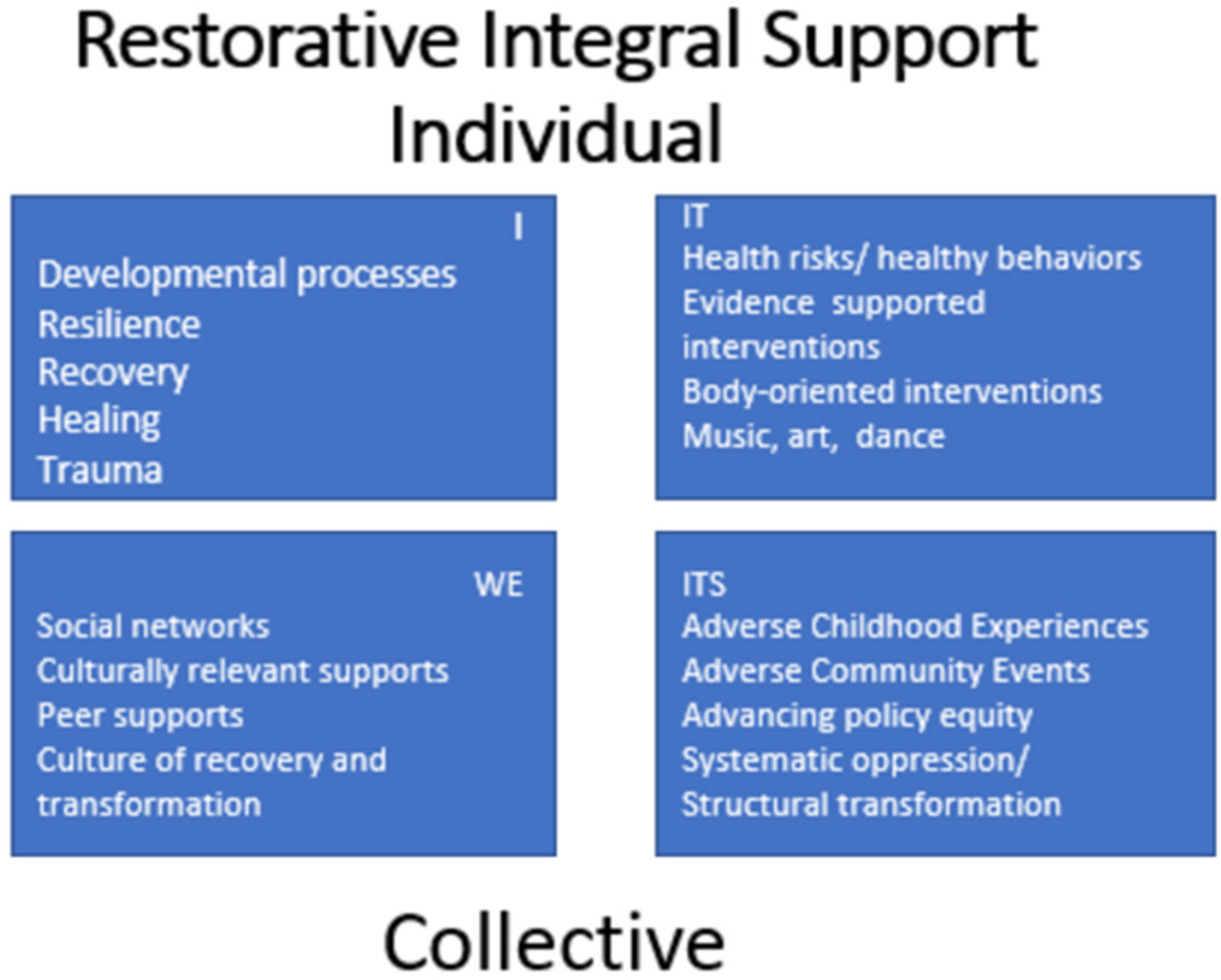 Restorative Integral Support
Individual

I
Developmental processes
Resilience
Recovery
Healing
Trauma

IT
Health risks/ healthy behaviors
Evidence supported interventions
Body-oriented interventions
Music, art, dance

WE
Social networks
Culturally relevant supports
Peer supports
Culture of recovery and transformation

ITS
Adverse Childhood Experiences
Adverse Community Events
Advancing policy equity
Systematic oppression/
Structural transformation

Collective